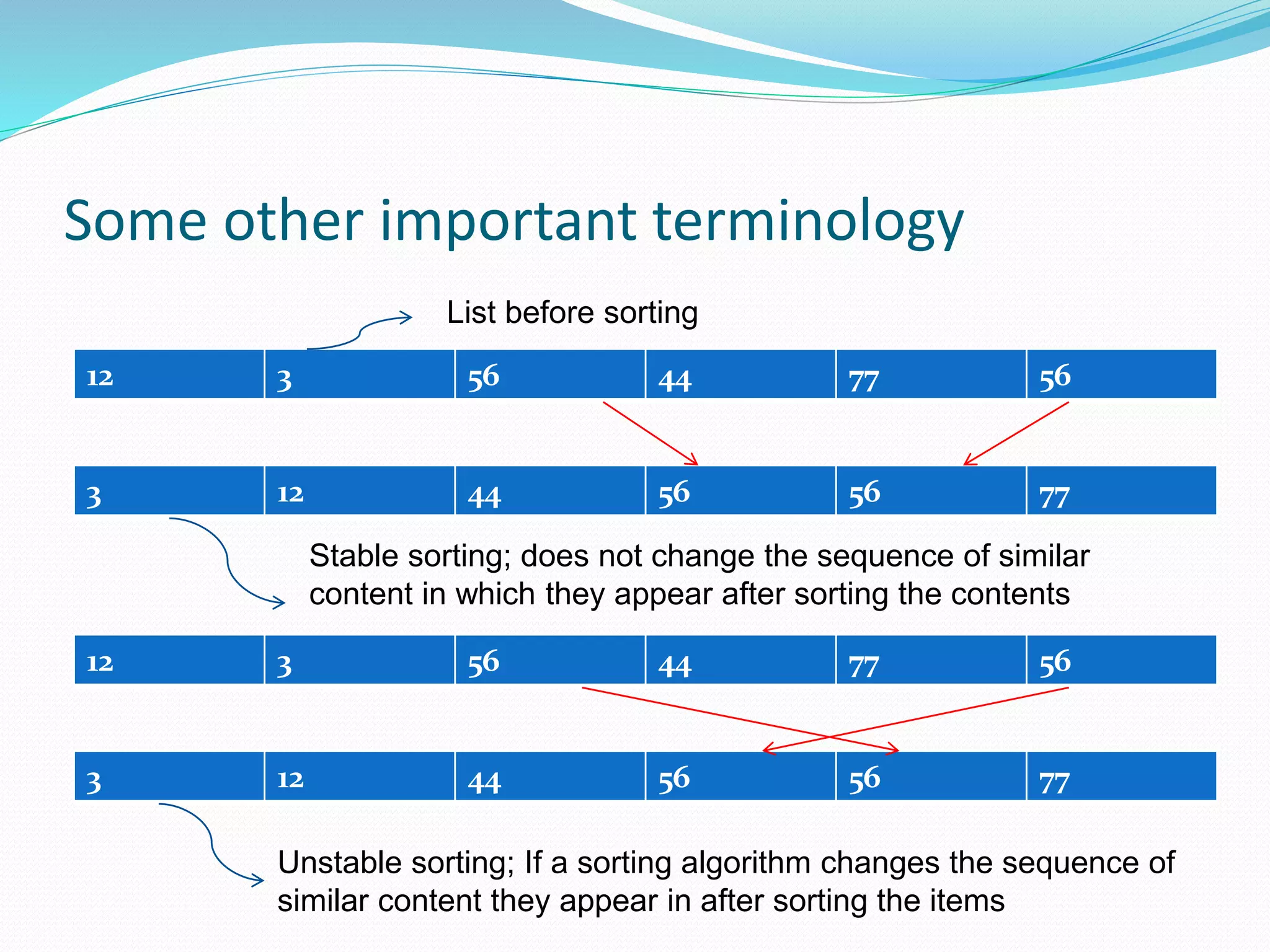 Some other important terminology

List before sorting

| 12 | 3 | 56 | 44 | 77 | 56 |
|---|---|---|---|---|---|

| 3 | 12 | 44 | 56 | 56 | 77 |
|---|---|---|---|---|---|

Stable sorting; does not change the sequence of similar content in which they appear after sorting the contents

| 12 | 3 | 56 | 44 | 77 | 56 |
|---|---|---|---|---|---|

| 3 | 12 | 44 | 56 | 56 | 77 |
|---|---|---|---|---|---|

Unstable sorting; If a sorting algorithm changes the sequence of similar content they appear in after sorting the items